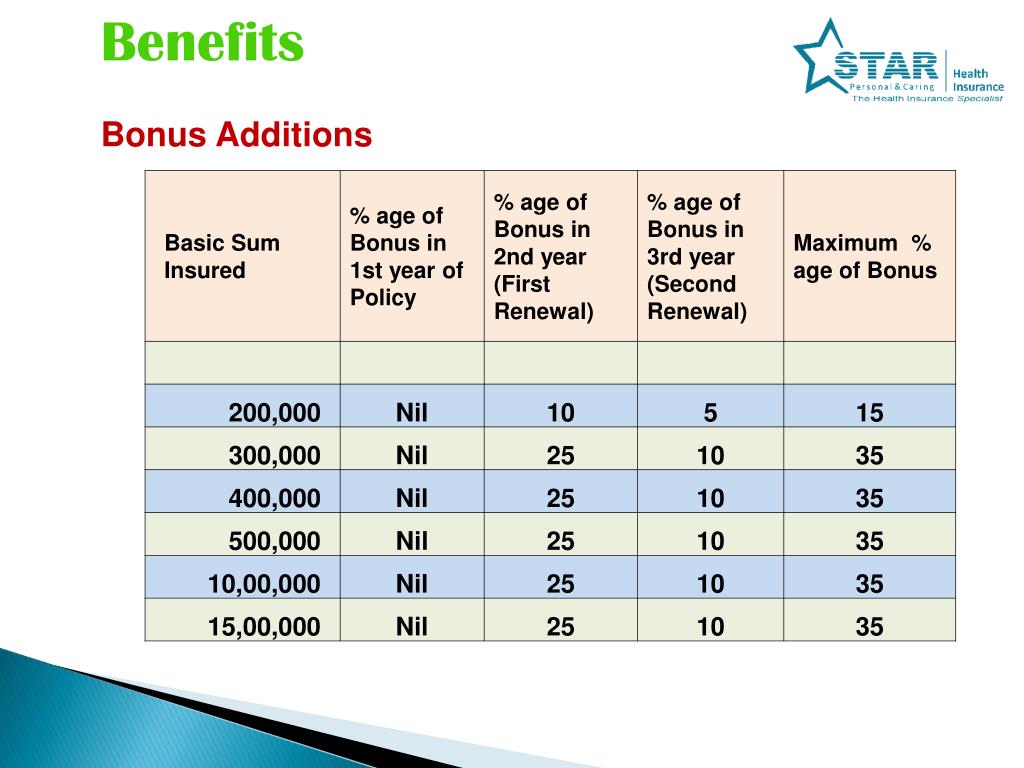 Benefits

STAR Health Insurance
Personal & Caring
The Health Insurance Specialist

Bonus Additions

| Basic Sum Insured | % age of Bonus in 1st year of Policy | % age of Bonus in 2nd year (First Renewal) | % age of Bonus in 3rd year (Second Renewal) | Maximum % age of Bonus |
|---|---|---|---|---|
| | | | | |
| 200,000 | Nil | 10 | 5 | 15 |
| 300,000 | Nil | 25 | 10 | 35 |
| 400,000 | Nil | 25 | 10 | 35 |
| 500,000 | Nil | 25 | 10 | 35 |
| 10,00,000 | Nil | 25 | 10 | 35 |
| 15,00,000 | Nil | 25 | 10 | 35 |